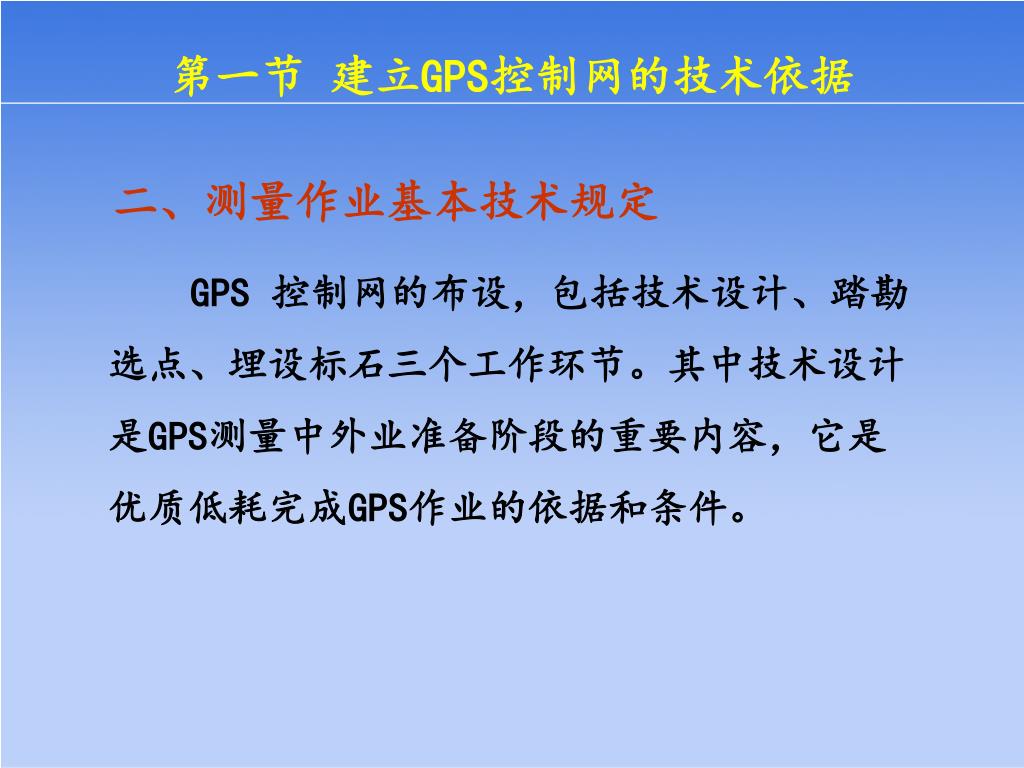 第一节 建立GPS控制网的技术依据

二、测量作业基本技术规定

GPS 控制网的布设，包括技术设计、踏勘选点、埋设标石三个工作环节。其中技术设计是GPS测量中外业准备阶段的重要内容，它是优质低耗完成GPS作业的依据和条件。